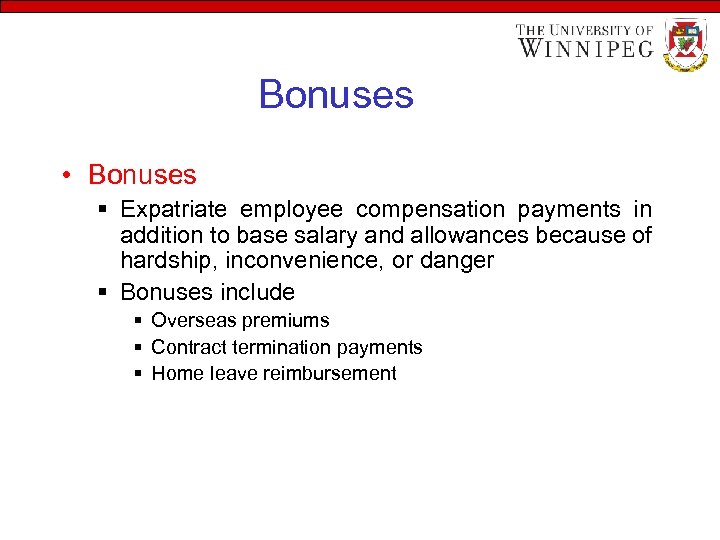 THE UNIVERSITY OF WINNIPEG

Bonuses

• Bonuses
▪ Expatriate employee compensation payments in addition to base salary and allowances because of hardship, inconvenience, or danger
▪ Bonuses include
▪ Overseas premiums
▪ Contract termination payments
▪ Home leave reimbursement